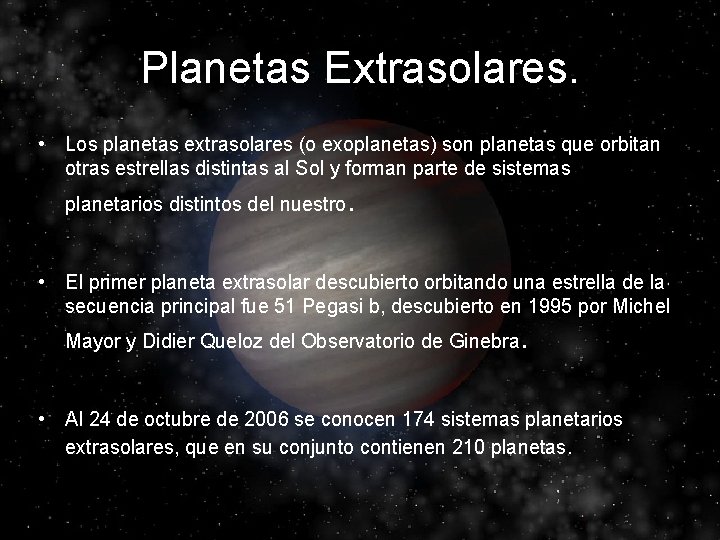 Planetas Extrasolares.

• Los planetas extrasolares (o exoplanetas) son planetas que orbitan otras estrellas distintas al Sol y forman parte de sistemas planetarios distintos del nuestro.

• El primer planeta extrasolar descubierto orbitando una estrella de la secuencia principal fue 51 Pegasi b, descubierto en 1995 por Michel Mayor y Didier Queloz del Observatorio de Ginebra.

• Al 24 de octubre de 2006 se conocen 174 sistemas planetarios extrasolares, que en su conjunto contienen 210 planetas.